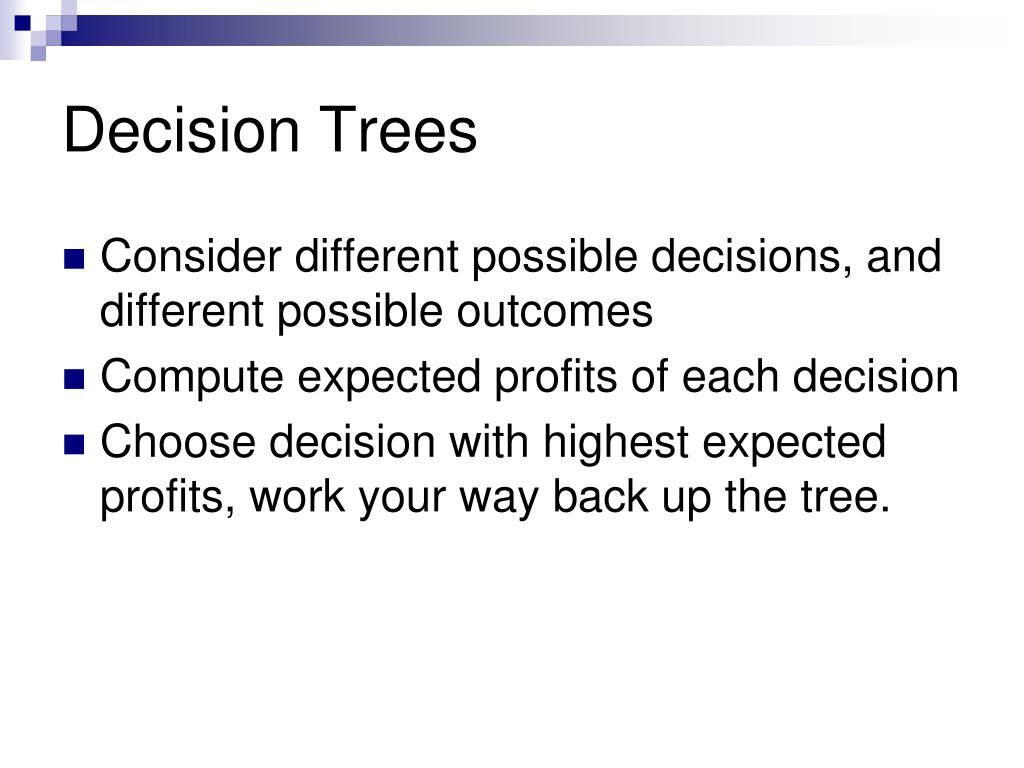 Decision Trees

- Consider different possible decisions, and different possible outcomes
- Compute expected profits of each decision
- Choose decision with highest expected profits, work your way back up the tree.